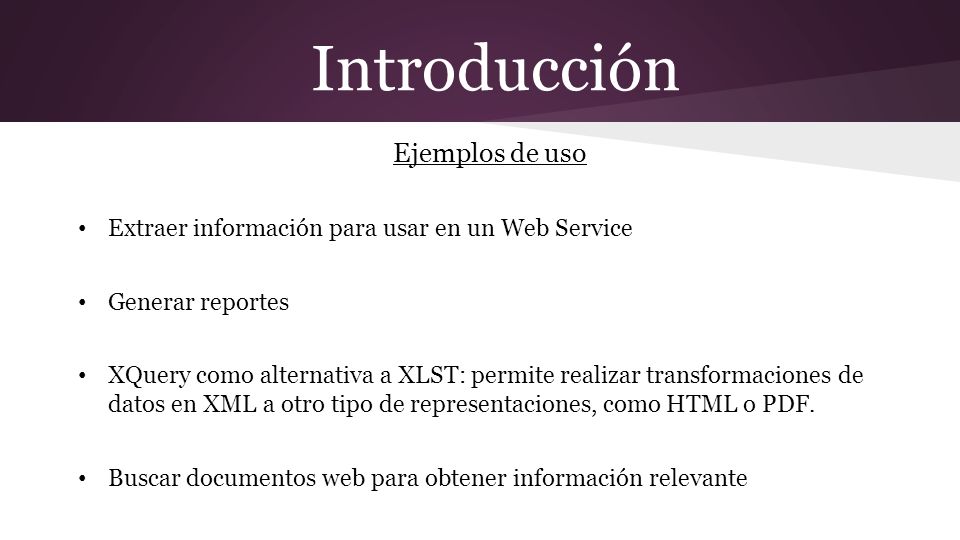 Introducción

Ejemplos de uso

• Extraer información para usar en un Web Service

• Generar reportes

• XQuery como alternativa a XLST: permite realizar transformaciones de datos en XML a otro tipo de representaciones, como HTML o PDF.

• Buscar documentos web para obtener información relevante